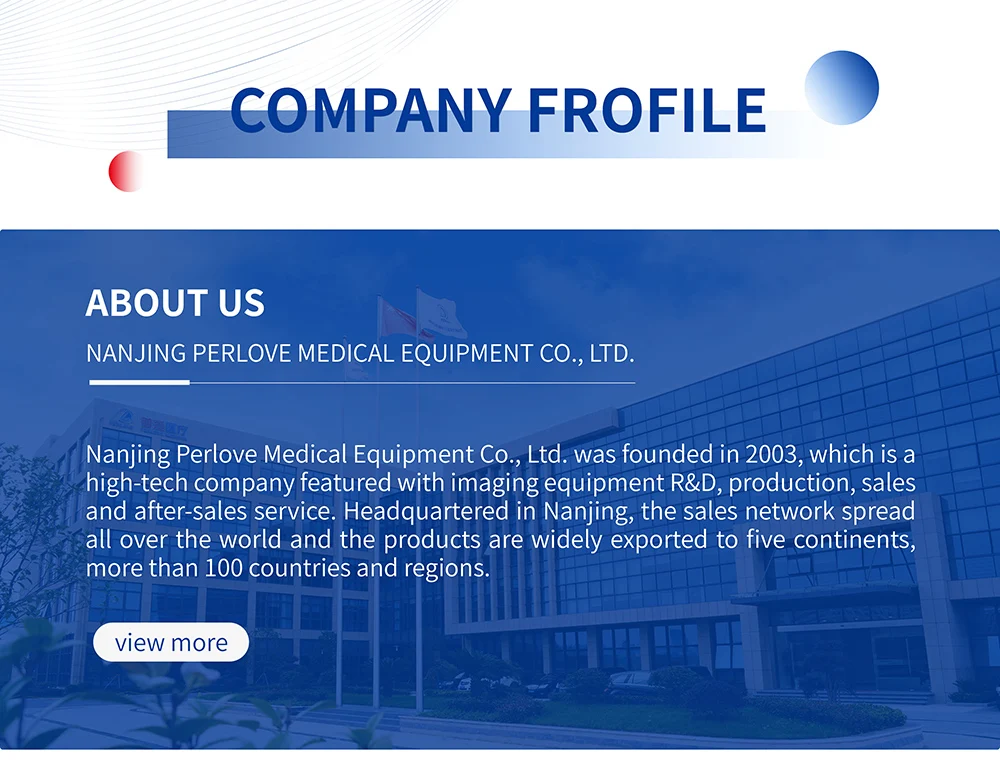 COMPANY FROFILE

ABOUT US

NANJING PERLOVE MEDICAL EQUIPMENT CO., LTD.

Nanjing Perlove Medical Equipment Co., Ltd. was founded in 2003, which is a high-tech company featured with imaging equipment R&D, production, sales and after-sales service. Headquartered in Nanjing, the sales network spread all over the world and the products are widely exported to five continents, more than 100 countries and regions.

view more